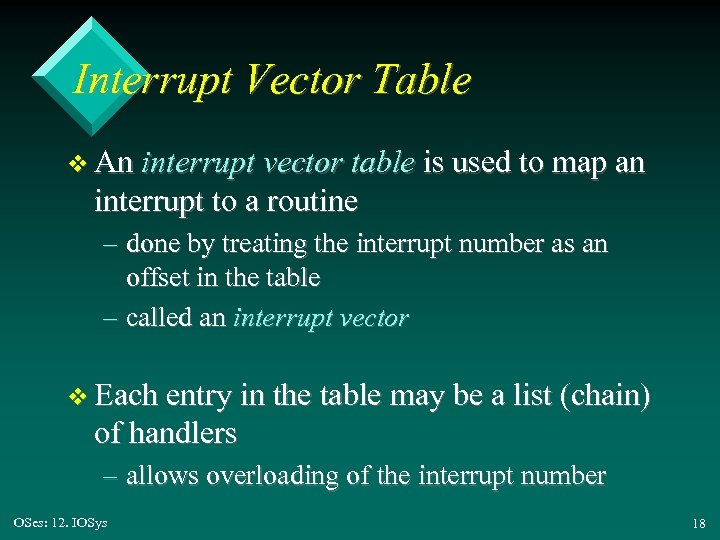 Interrupt Vector Table

❖ An interrupt vector table is used to map an interrupt to a routine

– done by treating the interrupt number as an offset in the table

– called an interrupt vector

❖ Each entry in the table may be a list (chain) of handlers

– allows overloading of the interrupt number

OSes: 12. IOSys

18